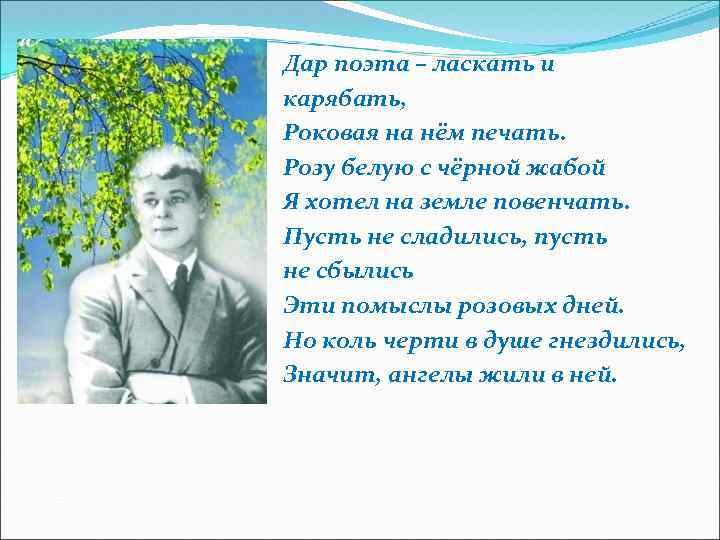 Дар поэта – ласкать и карябать,
Роковая на нём печать.
Розу белую с чёрной жабой
Я хотел на земле повенчать.
Пусть не сладились, пусть не сбылись
Эти помыслы розовых дней.
Но коль черти в душе гнездились,
Значит, ангелы жили в ней.